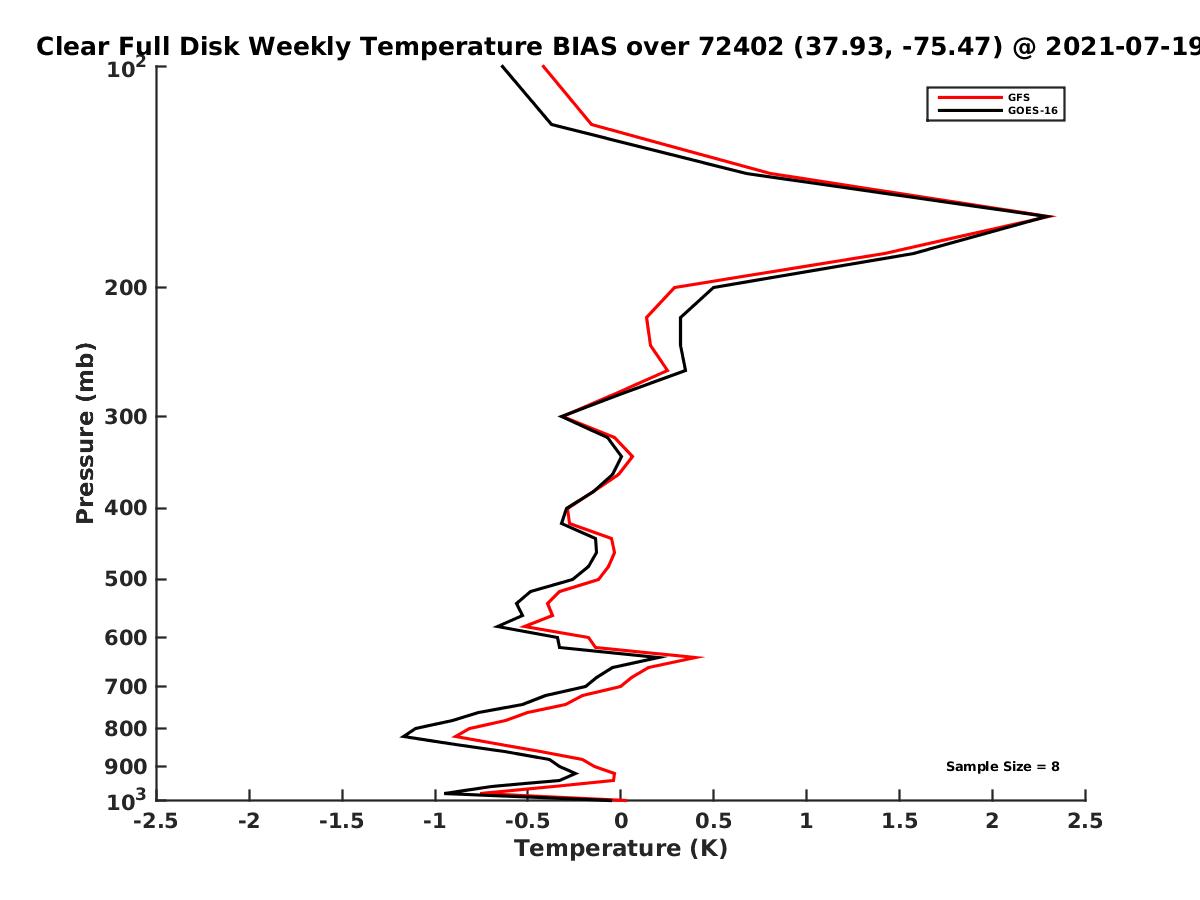 Clear Full Disk Weekly Temperature BIAS over 72402 (37.93, -75.47) @ 2021-07-19

GFS
GOES-16

Pressure (mb)

$10^2$
200
300
400
500
600
700
800
900
$10^3$

Sample Size = 8

-2.5
-2
-1.5
-1
-0.5
0
0.5
1
1.5
2
2.5

Temperature (K)